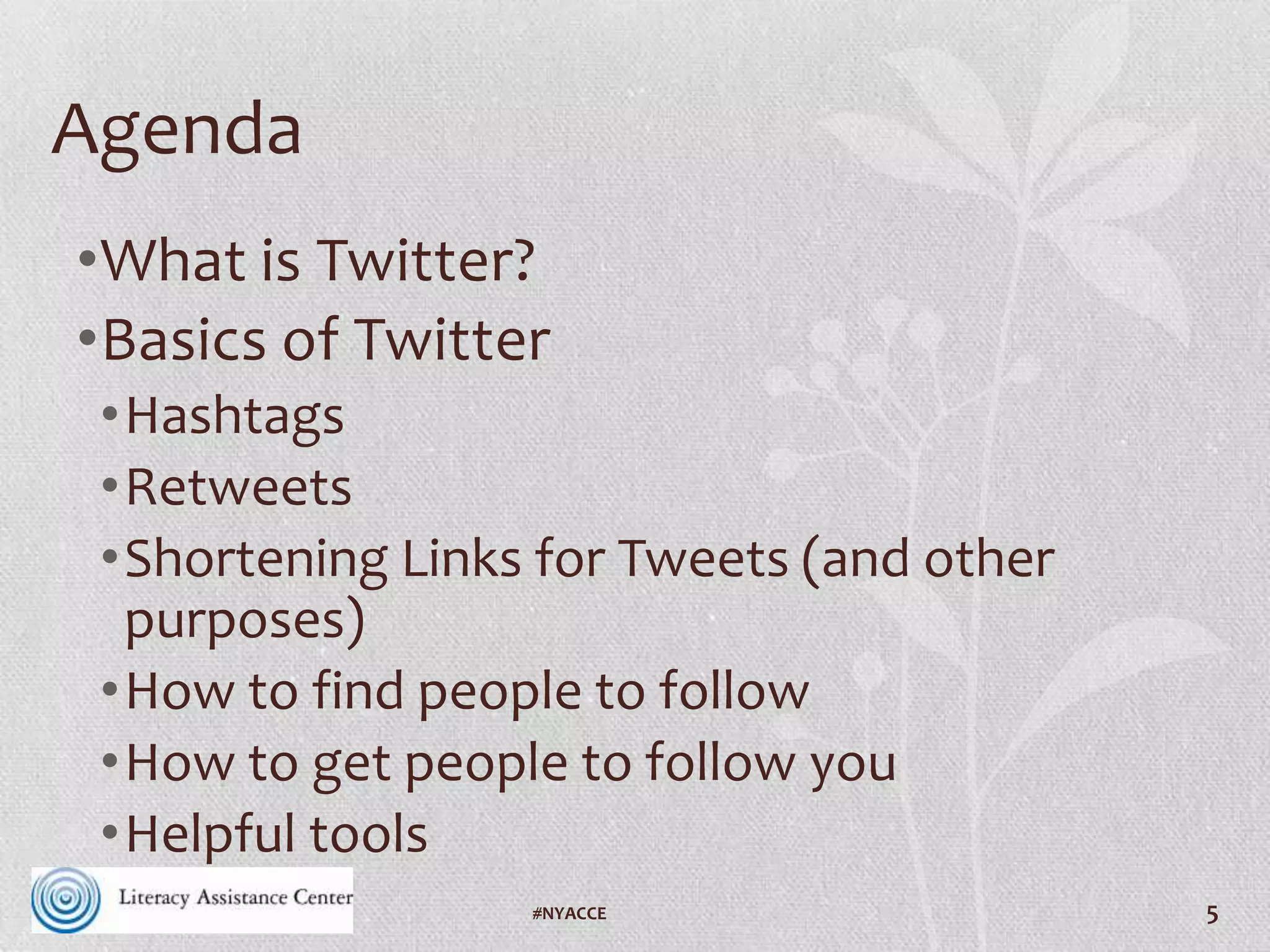 Agenda

• What is Twitter?
• Basics of Twitter
  • Hashtags
  • Retweets
  • Shortening Links for Tweets (and other purposes)
  • How to find people to follow
  • How to get people to follow you
  • Helpful tools

Literacy Assistance Center

#NYACCE

5